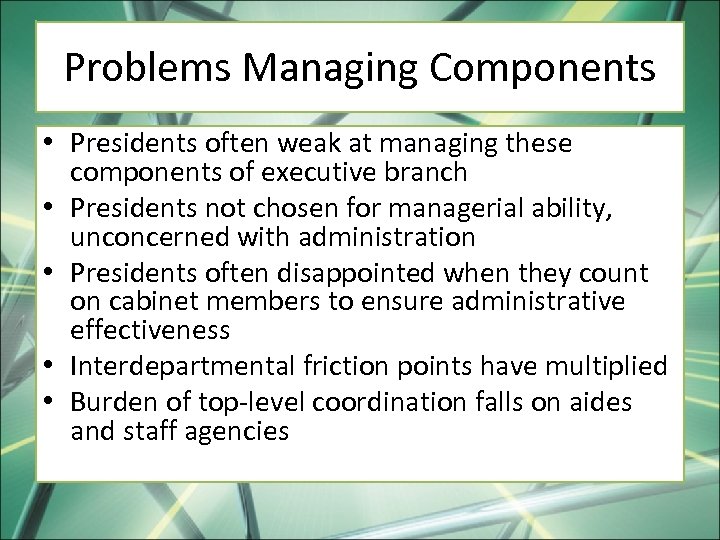 Problems Managing Components

• Presidents often weak at managing these components of executive branch
• Presidents not chosen for managerial ability, unconcerned with administration
• Presidents often disappointed when they count on cabinet members to ensure administrative effectiveness
• Interdepartmental friction points have multiplied
• Burden of top-level coordination falls on aides and staff agencies